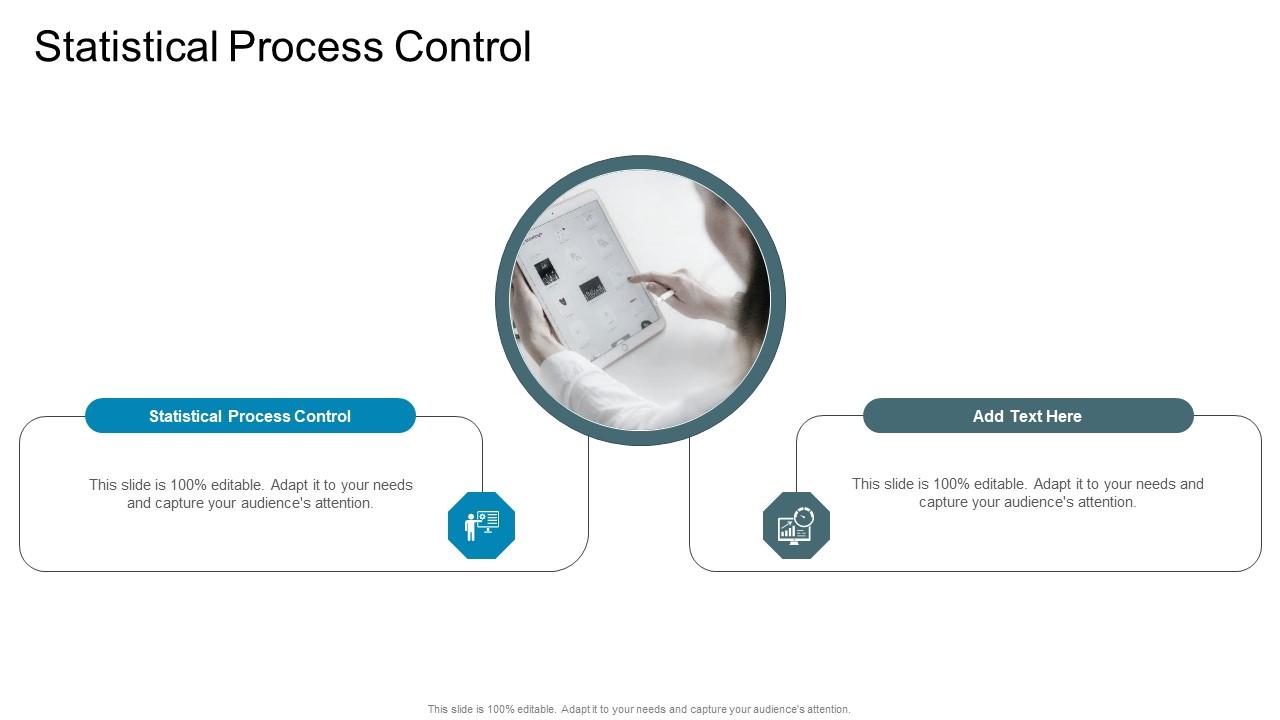 Statistical Process Control

Statistical Process Control

This slide is 100% editable. Adapt it to your needs and capture your audience's attention.

Add Text Here

This slide is 100% editable. Adapt it to your needs and capture your audience's attention.

This slide is 100% editable. Adapt it to your needs and capture your audience's attention.